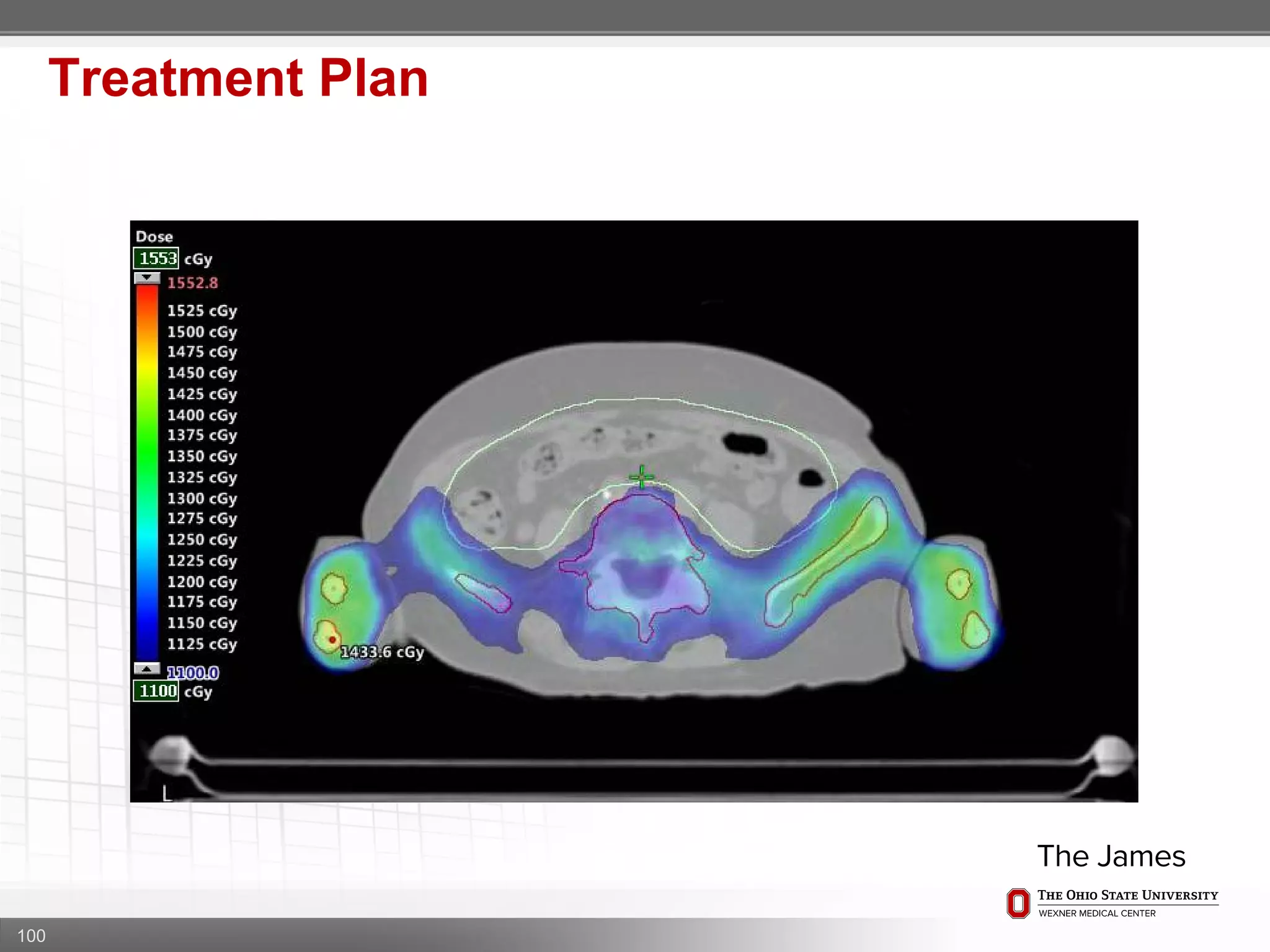 Treatment Plan

Dose
1553 cGy
1552.8
1525 cGy
1500 cGy
1475 cGy
1450 cGy
1425 cGy
1400 cGy
1375 cGy
1350 cGy
1325 cGy
1300 cGy
1275 cGy
1250 cGy
1225 cGy
1200 cGy
1175 cGy
1150 cGy
1125 cGy
1100.0
1100 cGy

1433.6 cGy

L

The James

THE OHIO STATE UNIVERSITY
WEXNER MEDICAL CENTER

100